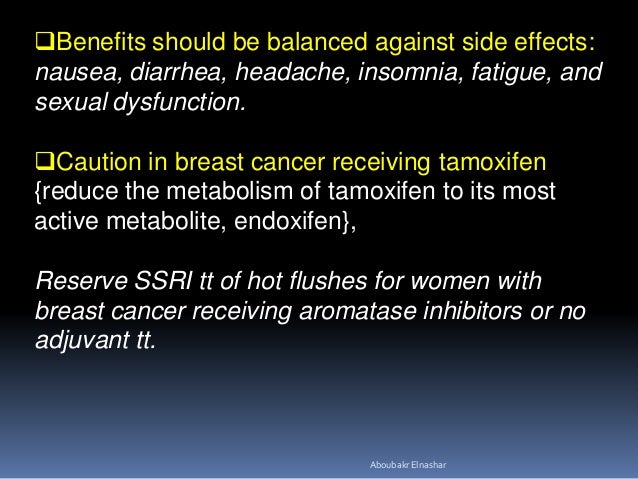 ❑Benefits should be balanced against side effects: nausea, diarrhea, headache, insomnia, fatigue, and sexual dysfunction.

❑Caution in breast cancer receiving tamoxifen {reduce the metabolism of tamoxifen to its most active metabolite, endoxifen},

Reserve SSRI tt of hot flushes for women with breast cancer receiving aromatase inhibitors or no adjuvant tt.

Aboubakr Elnashar